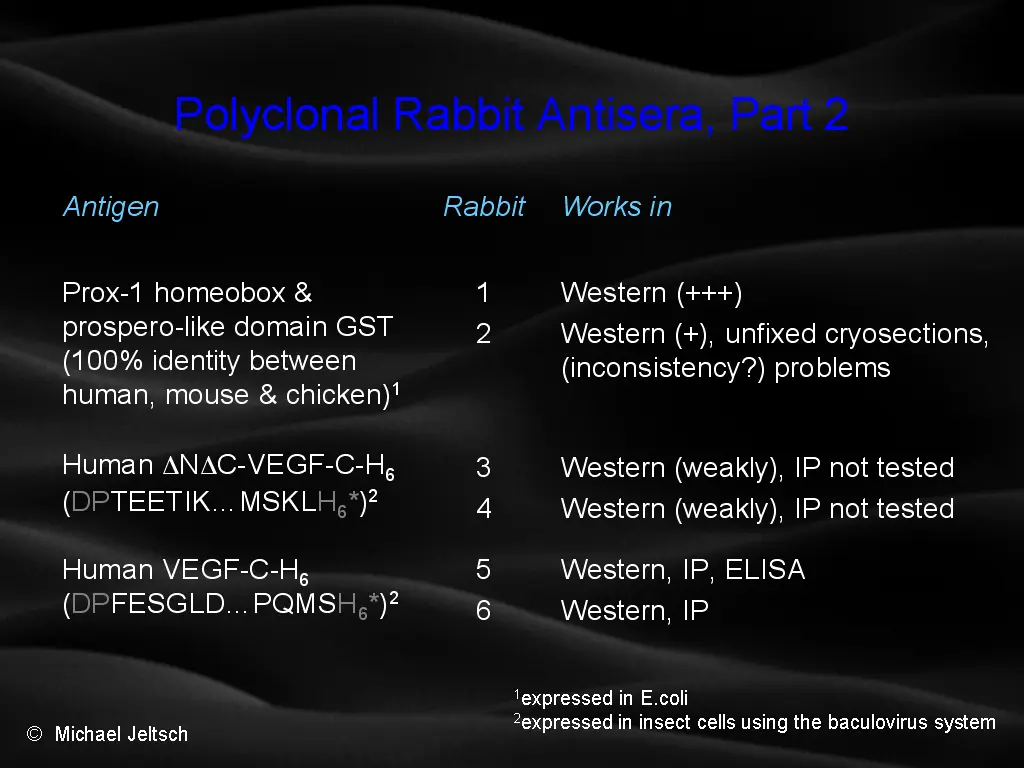 Polyclonal Rabbit Antisera, Part 2

| Antigen | Rabbit | Works in |
|---|---|---|
| Prox-1 homeobox & prospero-like domain GST (100% identity between human, mouse & chicken)$^{1}$ | 1 | Western (+++) |
| | 2 | Western (+), unfixed cryosections, (inconsistency?) problems |
| Human $\Delta N \Delta C$-VEGF-C-$H_6$ (DPTEETIK…MSKL$H_6$*)$^{2}$ | 3 | Western (weakly), IP not tested |
| | 4 | Western (weakly), IP not tested |
| Human VEGF-C-$H_6$ (DPFESGLD…PQMS$H_6$*)$^{2}$ | 5 | Western, IP, ELISA |
| | 6 | Western, IP |

$^{1}$expressed in E.coli
$^{2}$expressed in insect cells using the baculovirus system

© Michael Jeltsch